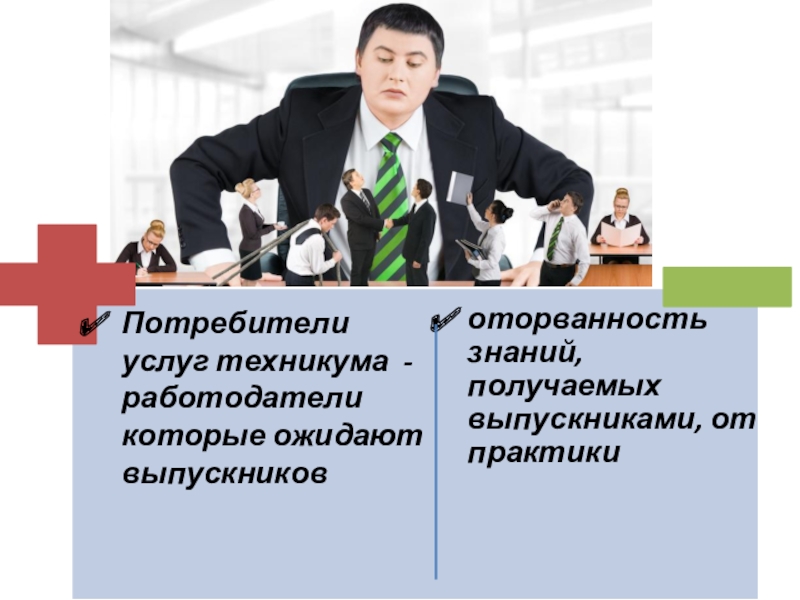 Потребители услуг техникума - работодатели которые ожидают выпускников

оторванность знаний, получаемых выпускниками, от практики